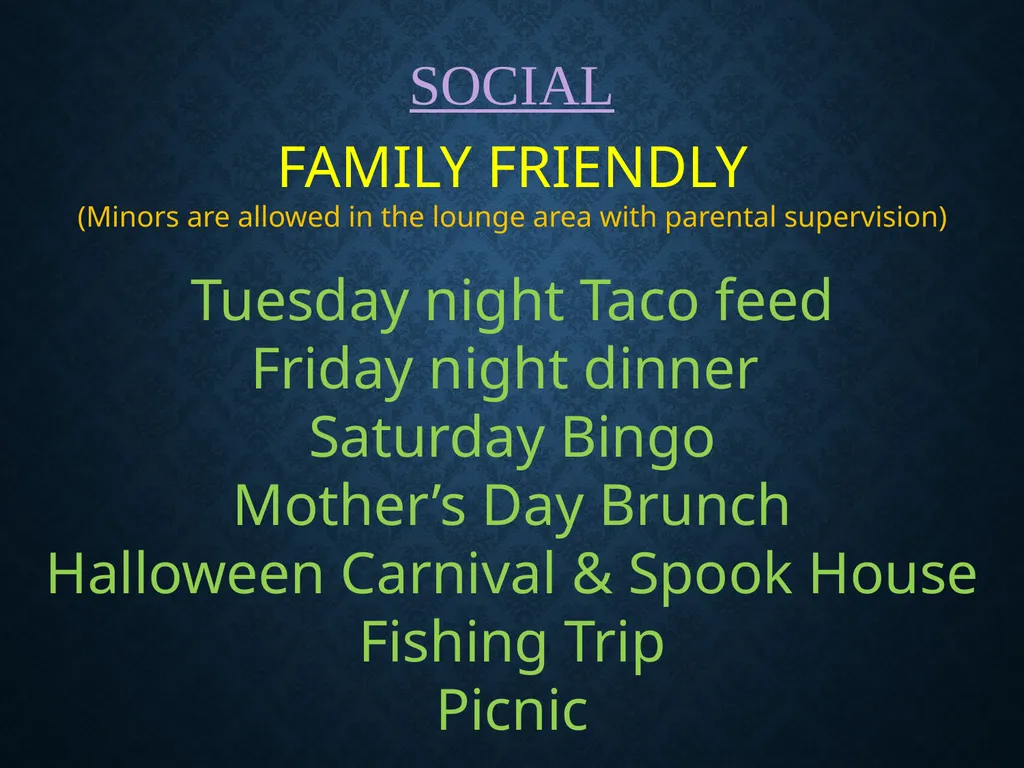 SOCIAL

FAMILY FRIENDLY
(Minors are allowed in the lounge area with parental supervision)

Tuesday night Taco feed
Friday night dinner
Saturday Bingo
Mother’s Day Brunch
Halloween Carnival & Spook House
Fishing Trip
Picnic